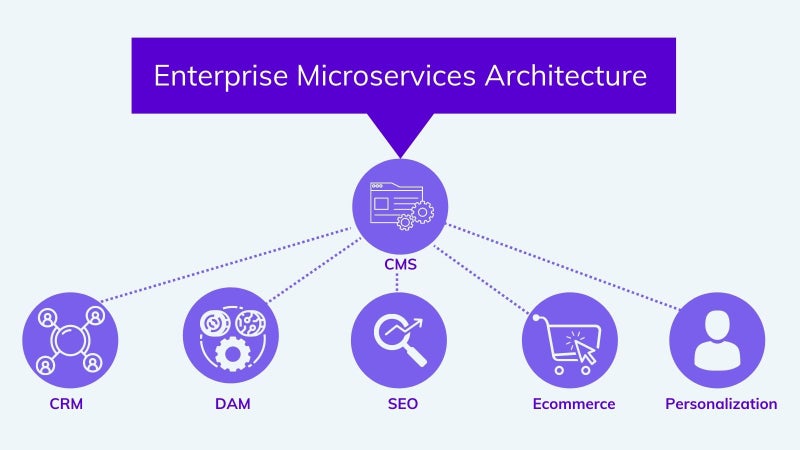 Enterprise Microservices Architecture

CMS

CRM

DAM

SEO

Ecommerce

Personalization